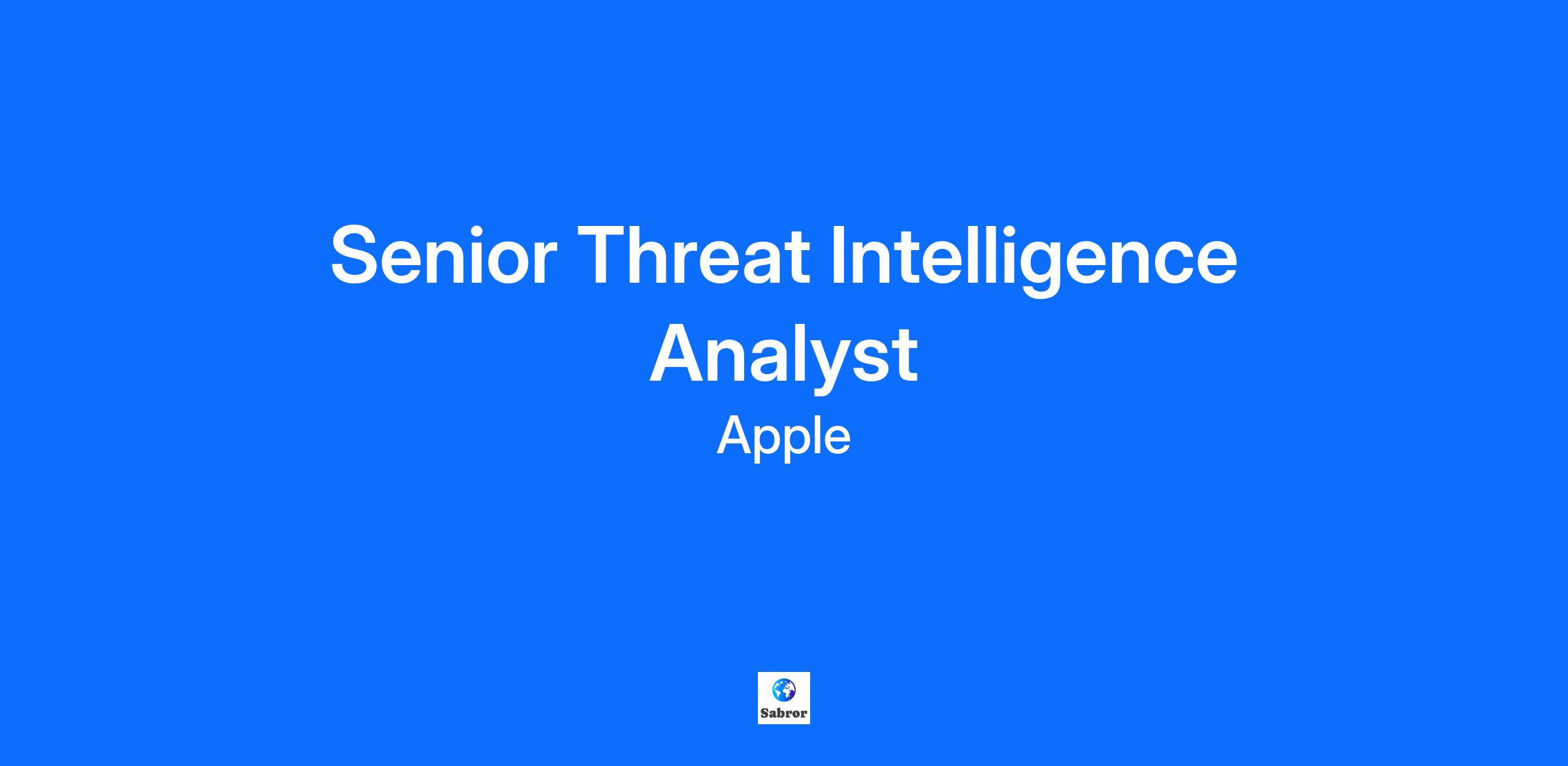 Senior Threat Intelligence Analyst

Apple

Sabror